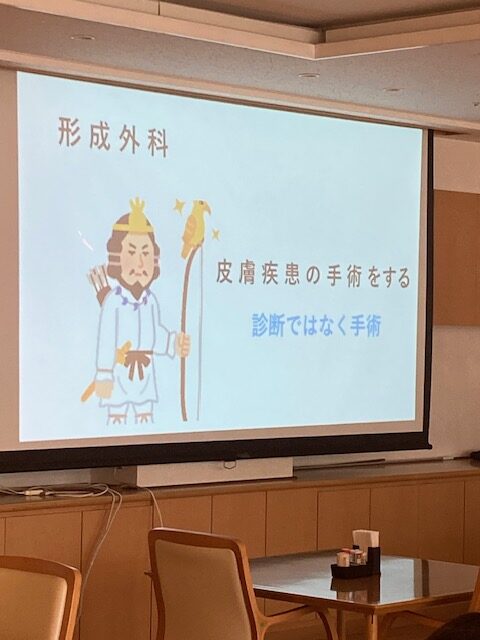 形成外科

皮膚疾患の手術をする

診断ではなく手術